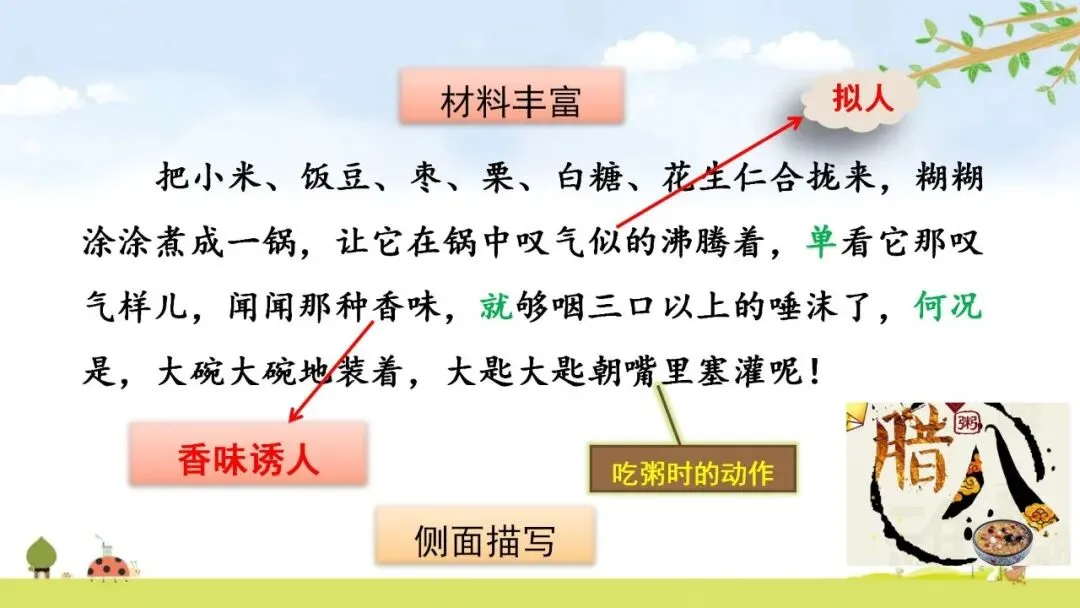 材料丰富

拟人

把小米、饭豆、枣、栗、白糖、花生仁合拢来，糊糊涂涂煮成一锅，让它在锅中叹气似的沸腾着，单看它那叹气样儿，闻闻那种香味，就够咽三口以上的唾沫了，何况是，大碗大碗地装着，大匙大匙朝嘴里塞灌呢！

香味诱人

吃粥时的动作

侧面描写

腊八

粥